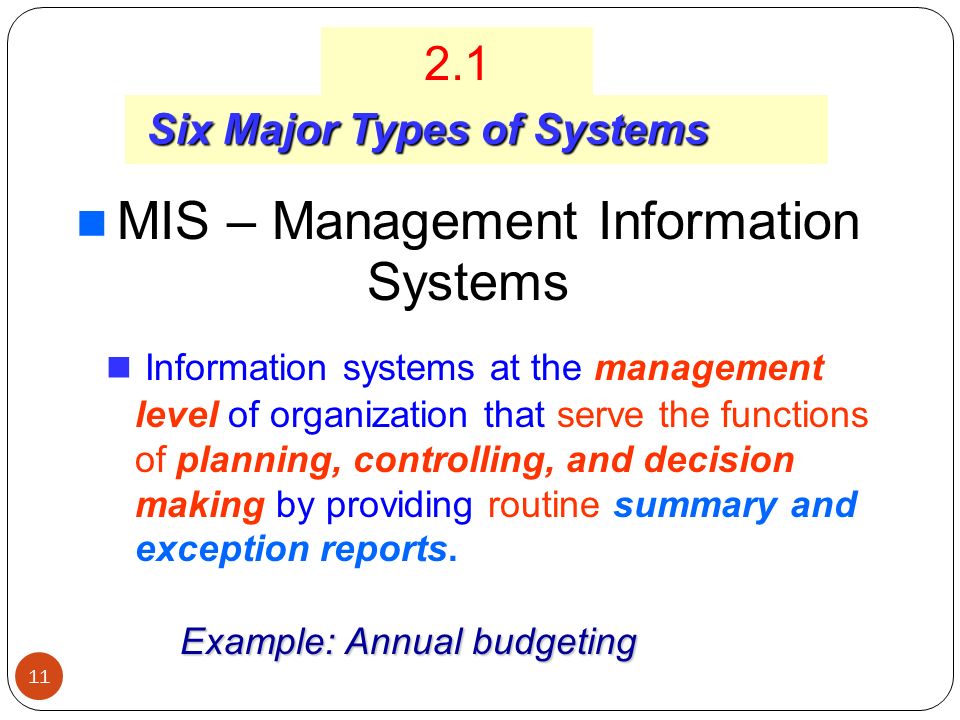 2.1

Six Major Types of Systems

MIS – Management Information Systems

Information systems at the management level of organization that serve the functions of planning, controlling, and decision making by providing routine summary and exception reports.

Example: Annual budgeting

11